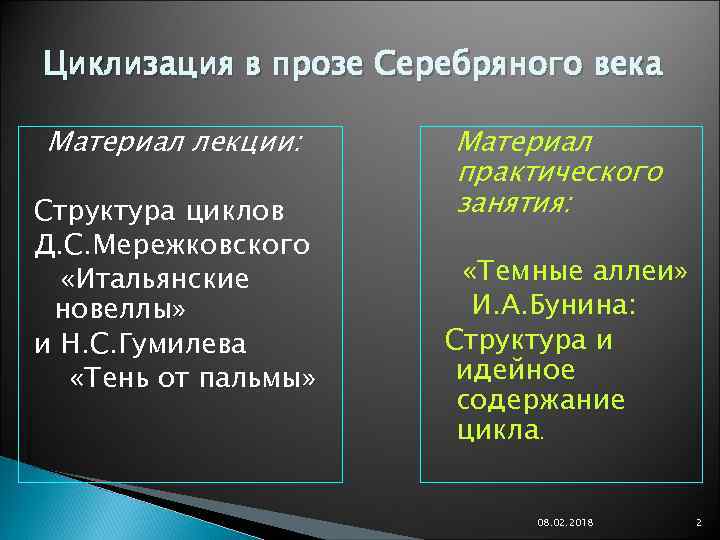 Циклизация в прозе Серебряного века

Материал лекции:

Структура циклов Д.С.Мережковского «Итальянские новеллы» и Н.С.Гумилева «Тень от пальмы»

Материал практического занятия:

«Темные аллеи» И.А.Бунина:
Структура и идейное содержание цикла.

08.02.2018

2